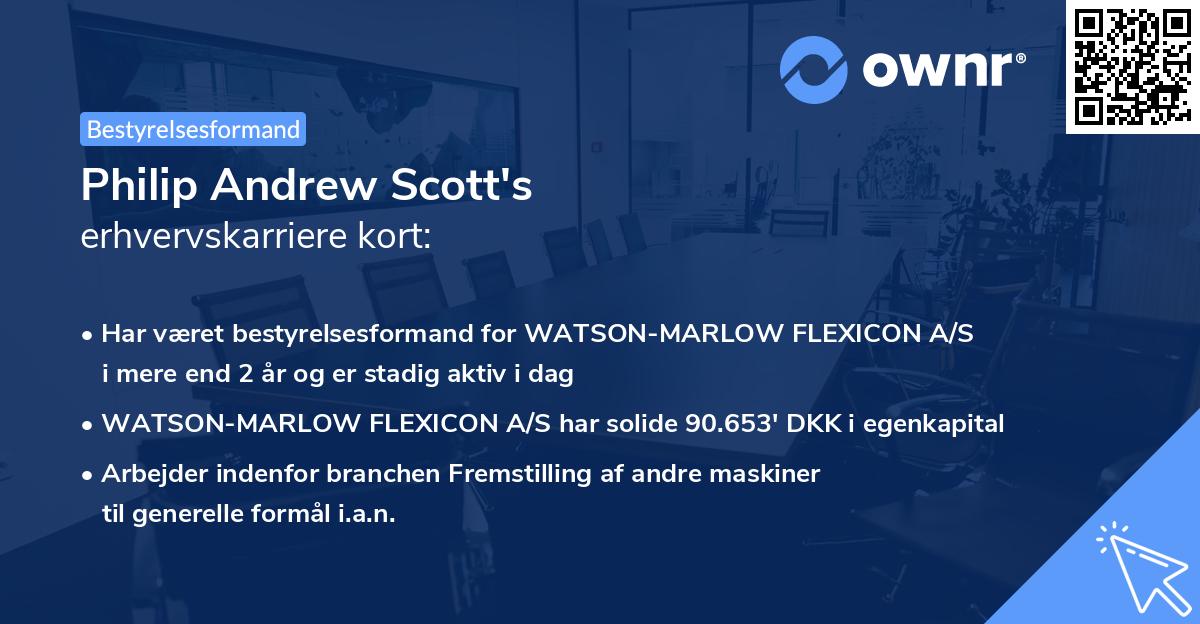 ownr®

Bestyrelsesformand

Philip Andrew Scott's
erhvervskarriere kort:

• Har været bestyrelsesformand for WATSON-MARLOW FLEXICON A/S i mere end 2 år og er stadig aktiv i dag

• WATSON-MARLOW FLEXICON A/S har solide 90.653' DKK i egenkapital

• Arbejder indenfor branchen Fremstilling af andre maskiner til generelle formål i.a.n.